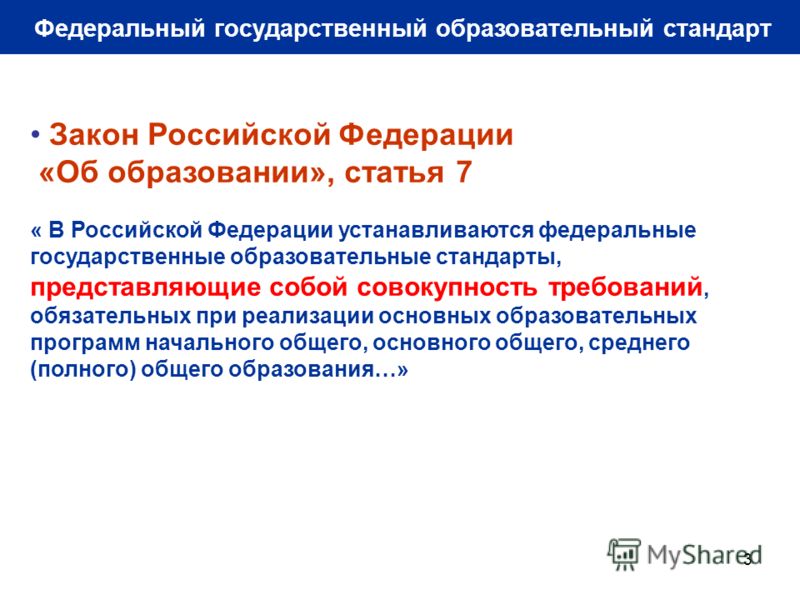 Федеральный государственный образовательный стандарт

• Закон Российской Федерации «Об образовании», статья 7

« В Российской Федерации устанавливаются федеральные государственные образовательные стандарты, представляющие собой совокупность требований, обязательных при реализации основных образовательных программ начального общего, основного общего, среднего (полного) общего образования…»

MyShared

3